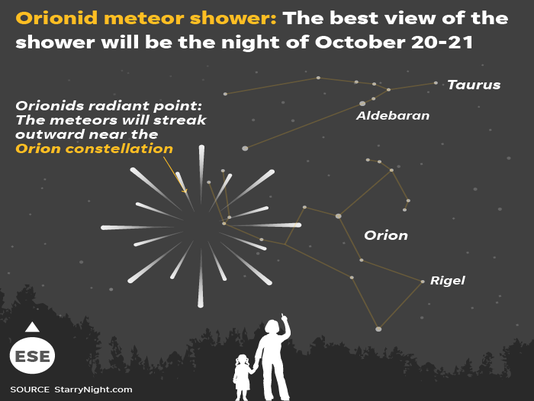 Orionid meteor shower: The best view of the shower will be the night of October 20-21

Orionids radiant point: The meteors will streak outward near the Orion constellation

Taurus

Aldebaran

Orion

Rigel

ESE

SOURCE StarryNight.com